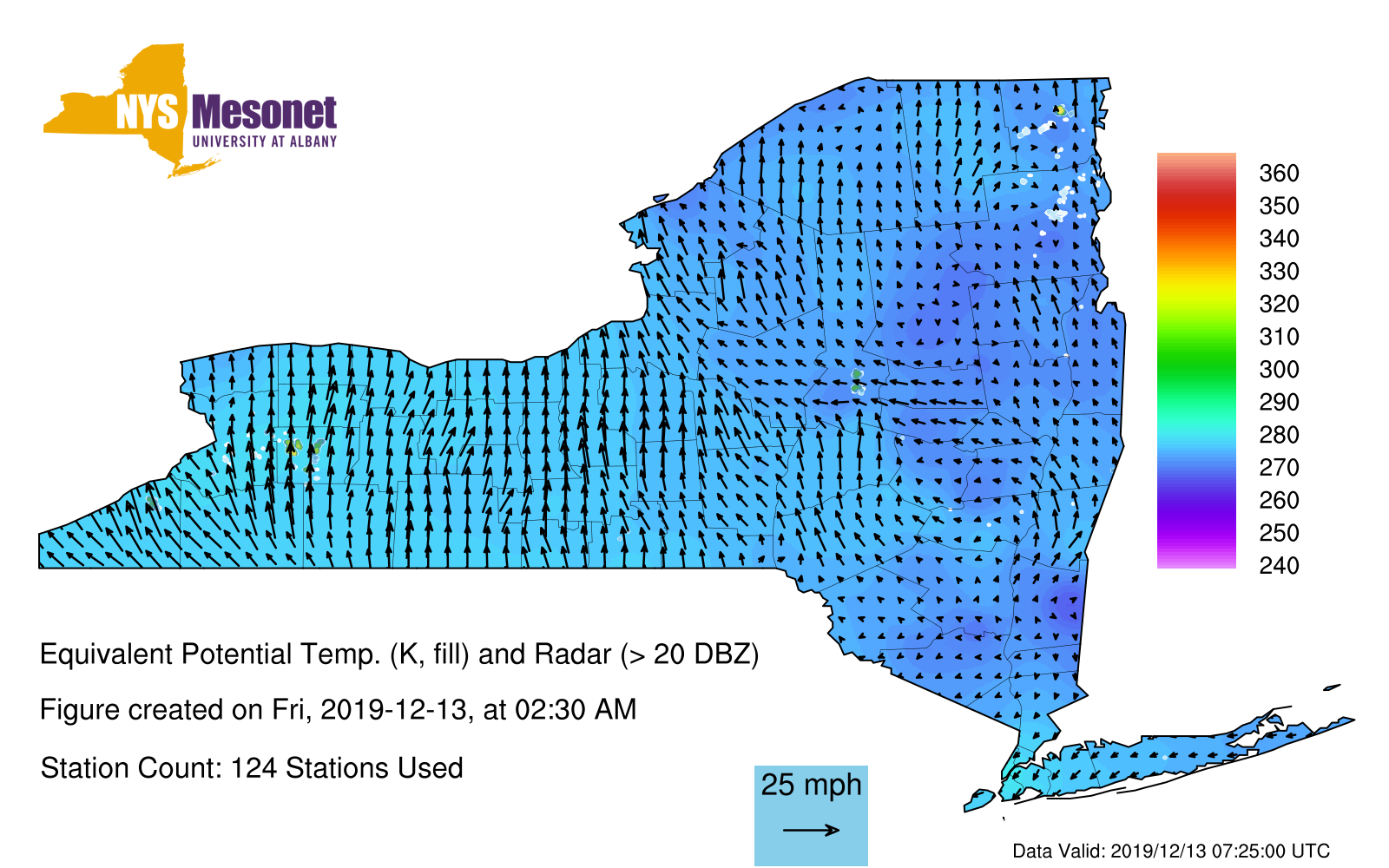 NYS Mesonet
UNIVERSITY AT ALBANY

360
350
340
330
320
310
300
290
280
270
260
250
240

Equivalent Potential Temp. (K, fill) and Radar (> 20 DBZ)

Figure created on Fri, 2019-12-13, at 02:30 AM

Station Count: 124 Stations Used

25 mph

Data Valid: 2019/12/13 07:25:00 UTC